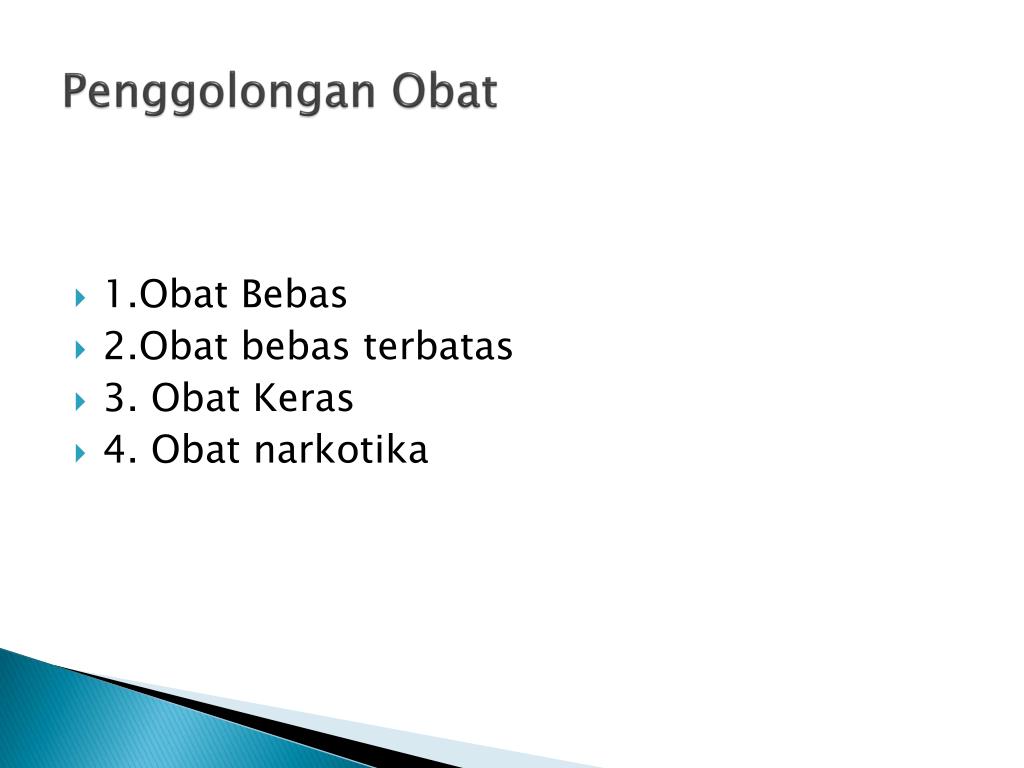 Penggolongan Obat

1.Obat Bebas
2.Obat bebas terbatas
3. Obat Keras
4. Obat narkotika